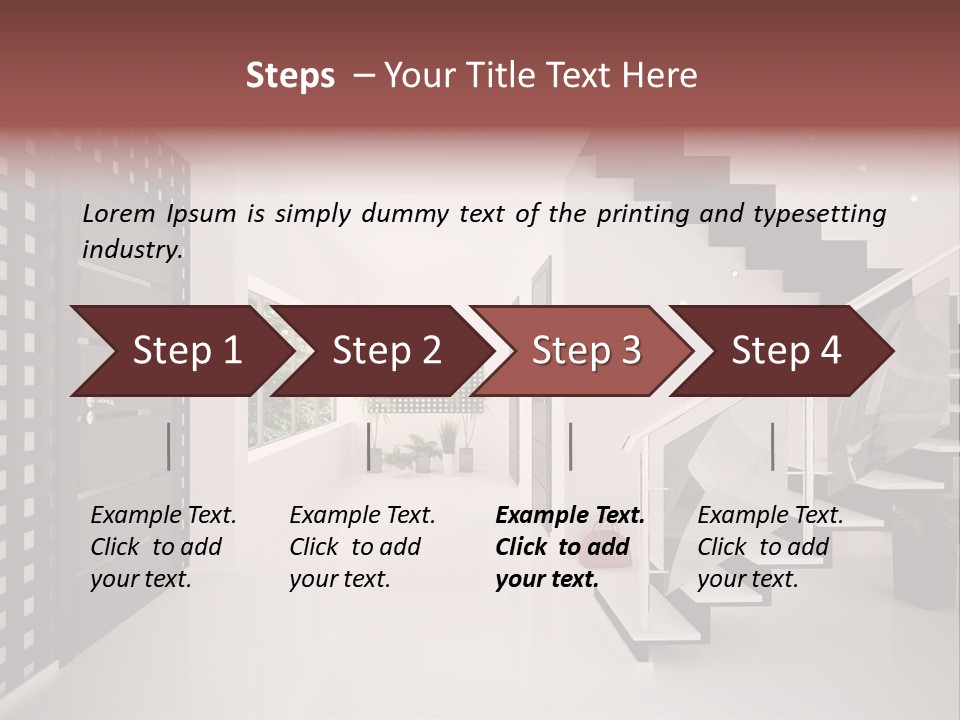 Steps – Your Title Text Here

Lorem Ipsum is simply dummy text of the printing and typesetting industry.

Step 1

Step 2

Step 3

Step 4

Example Text. Click to add your text.

Example Text. Click to add your text.

Example Text. Click to add your text.

Example Text. Click to add your text.